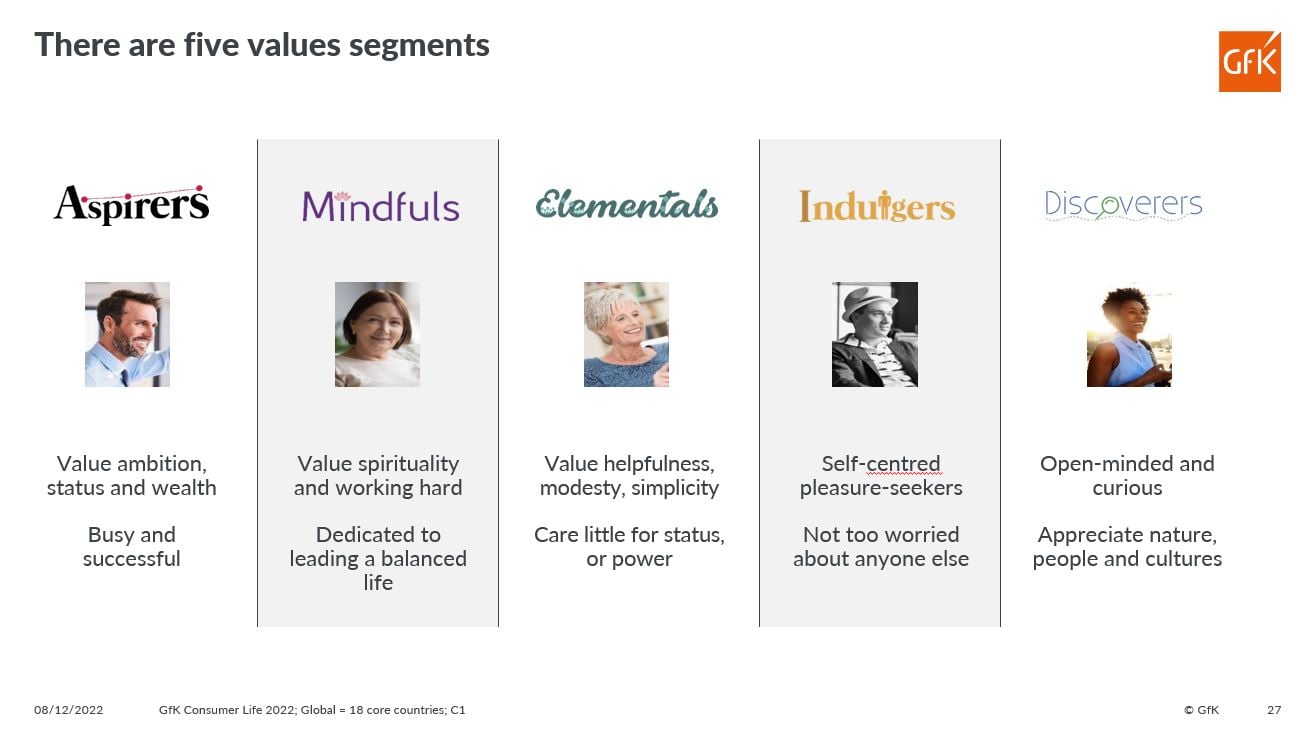 There are five values segments

GfK

Aspirers

Value ambition, status and wealth

Busy and successful

Mindfuls

Value spirituality and working hard

Dedicated to leading a balanced life

Elementals

Value helpfulness, modesty, simplicity

Care little for status, or power

Indulgers

Self-centred pleasure-seekers

Not too worried about anyone else

Discoverers

Open-minded and curious

Appreciate nature, people and cultures

08/12/2022 GfK Consumer Life 2022; Global = 18 core countries; C1 © GfK 27